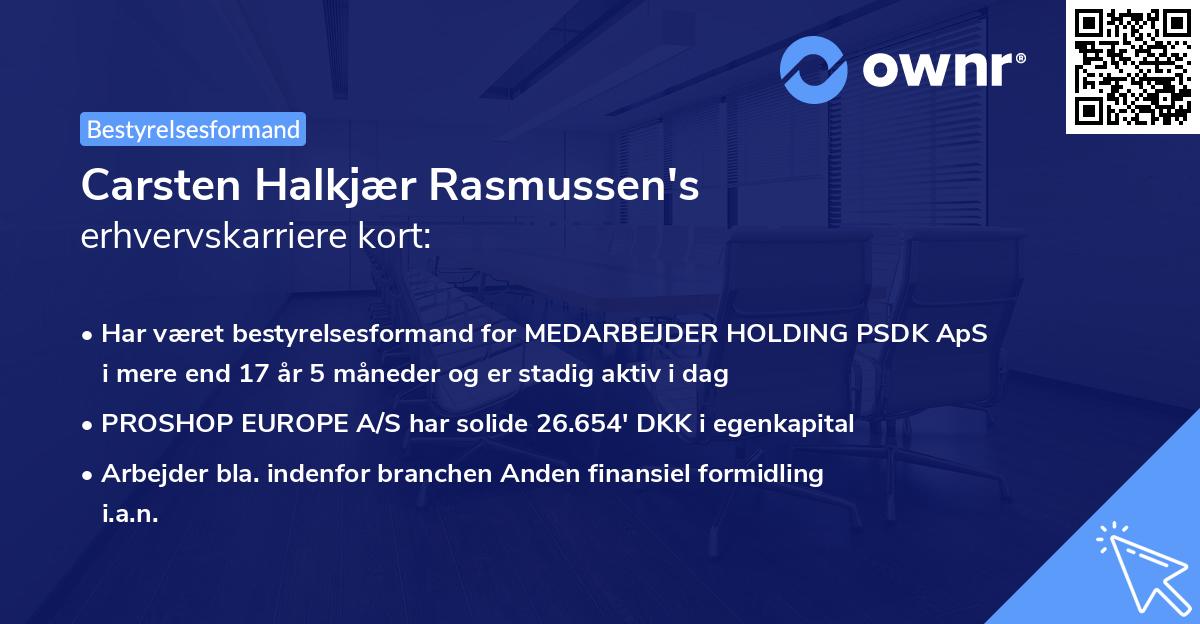 ownr®

Bestyrelsesformand

Carsten Halkjær Rasmussen's
erhvervskarriere kort:

• Har været bestyrelsesformand for MEDARBEJDER HOLDING PSDK ApS i mere end 17 år 5 måneder og er stadig aktiv i dag

• PROSHOP EUROPE A/S har solide 26.654' DKK i egenkapital

• Arbejder bla. indenfor branchen Anden finansiel formidling i.a.n.